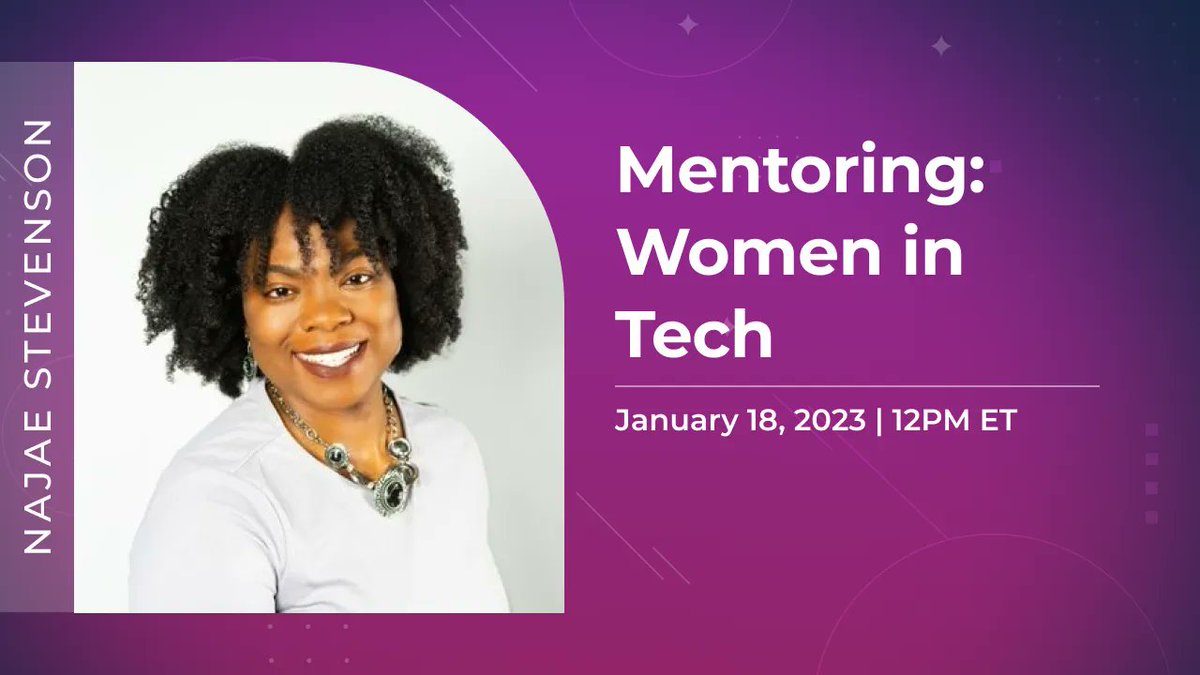 NAJAE STEVENSON

Mentoring: Women in Tech

January 18, 2023 | 12PM ET